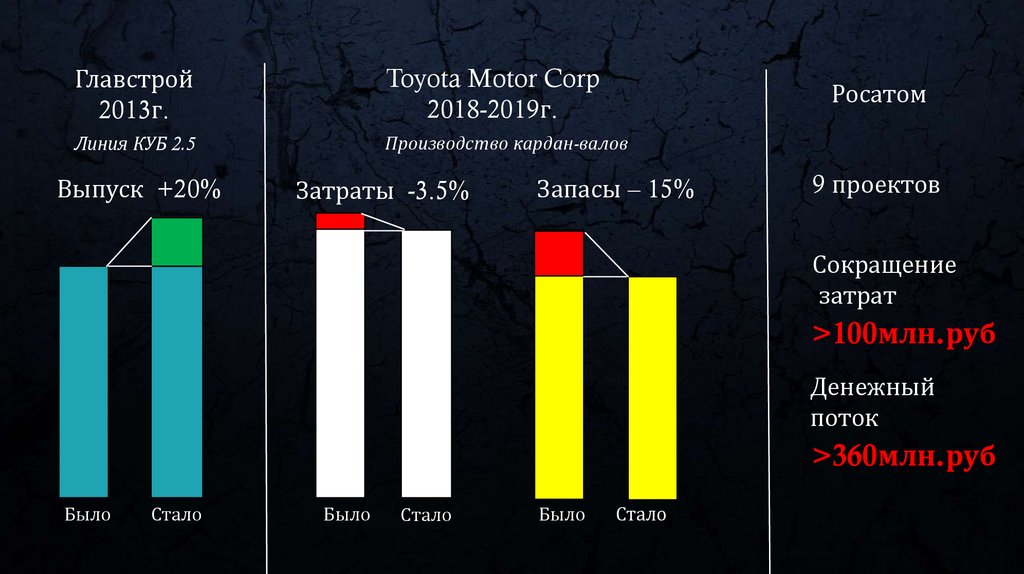 Главстрой
2013г.

Линия КУБ 2.5

Выпуск +20%

Было Стало

Toyota Motor Corp
2018-2019г.

Производство кардан-валов

Затраты -3.5%

Было Стало

Запасы – 15%

Было Стало

Росатом

9 проектов

Сокращение затрат
>100млн.руб

Денежный поток
>360млн.руб